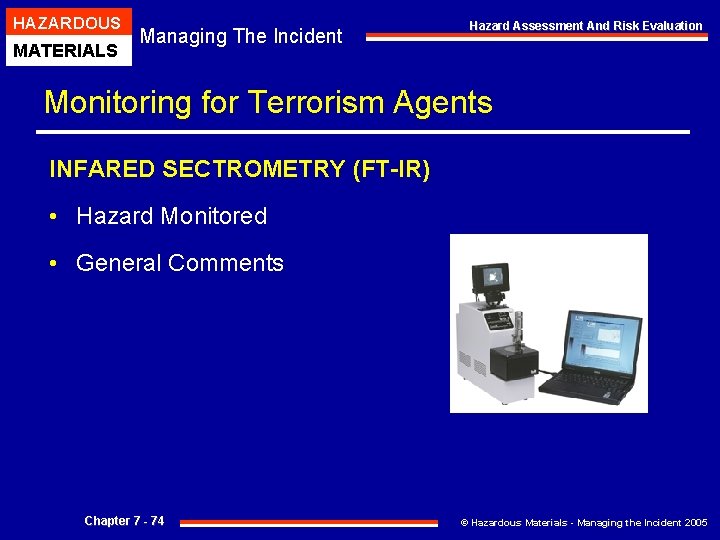 HAZARDOUS
MATERIALS

Managing The Incident

Hazard Assessment And Risk Evaluation

Monitoring for Terrorism Agents

INFARED SECTROMETRY (FT-IR)

• Hazard Monitored

• General Comments

Chapter 7 - 74

© Hazardous Materials - Managing the Incident 2005